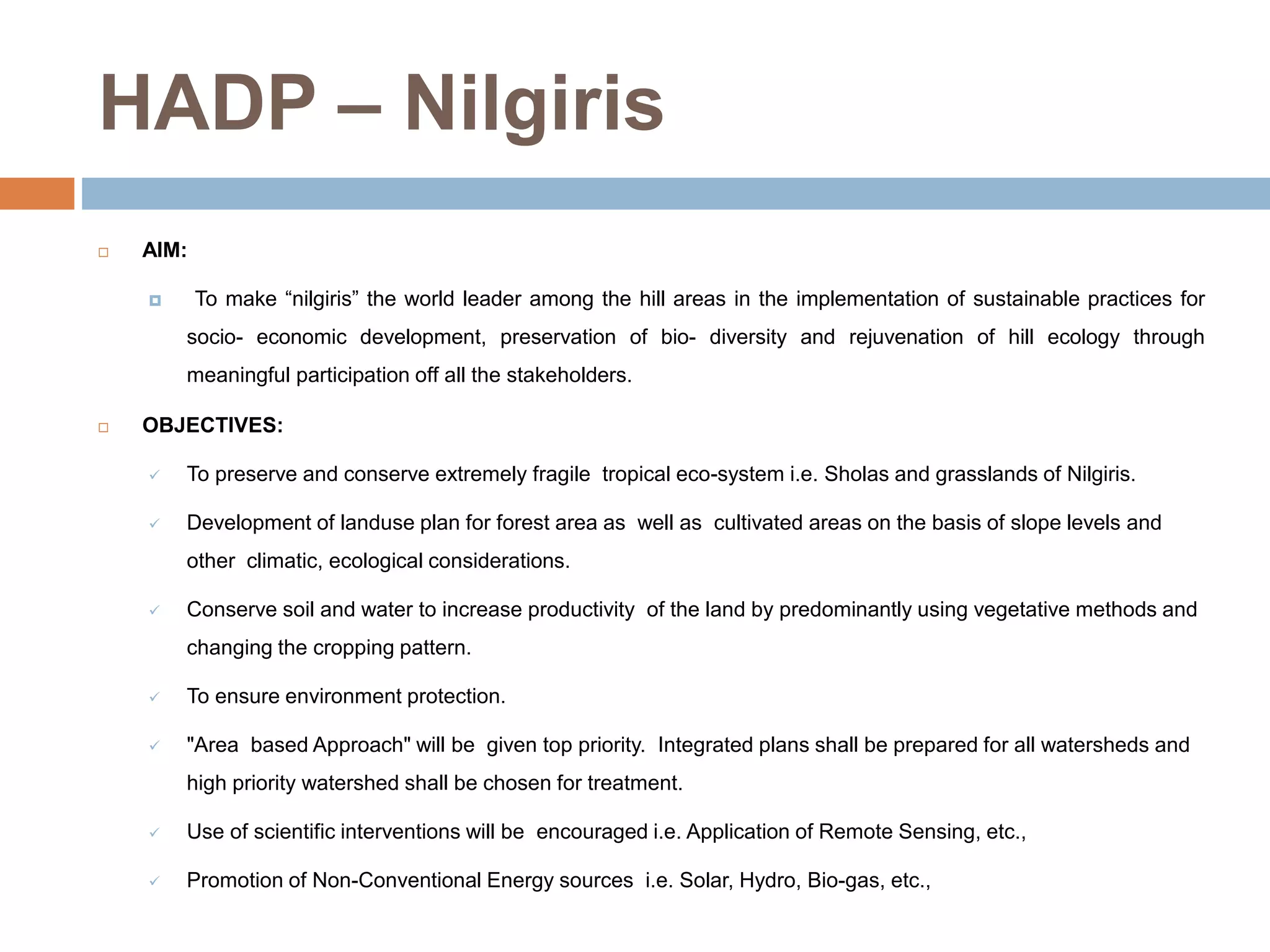 HADP – Nilgiris

AIM:

To make “nilgiris” the world leader among the hill areas in the implementation of sustainable practices for socio- economic development, preservation of bio- diversity and rejuvenation of hill ecology through meaningful participation off all the stakeholders.

OBJECTIVES:

To preserve and conserve extremely fragile tropical eco-system i.e. Sholas and grasslands of Nilgiris.

Development of landuse plan for forest area as well as cultivated areas on the basis of slope levels and other climatic, ecological considerations.

Conserve soil and water to increase productivity of the land by predominantly using vegetative methods and changing the cropping pattern.

To ensure environment protection.

"Area based Approach" will be given top priority. Integrated plans shall be prepared for all watersheds and high priority watershed shall be chosen for treatment.

Use of scientific interventions will be encouraged i.e. Application of Remote Sensing, etc.,

Promotion of Non-Conventional Energy sources i.e. Solar, Hydro, Bio-gas, etc.,